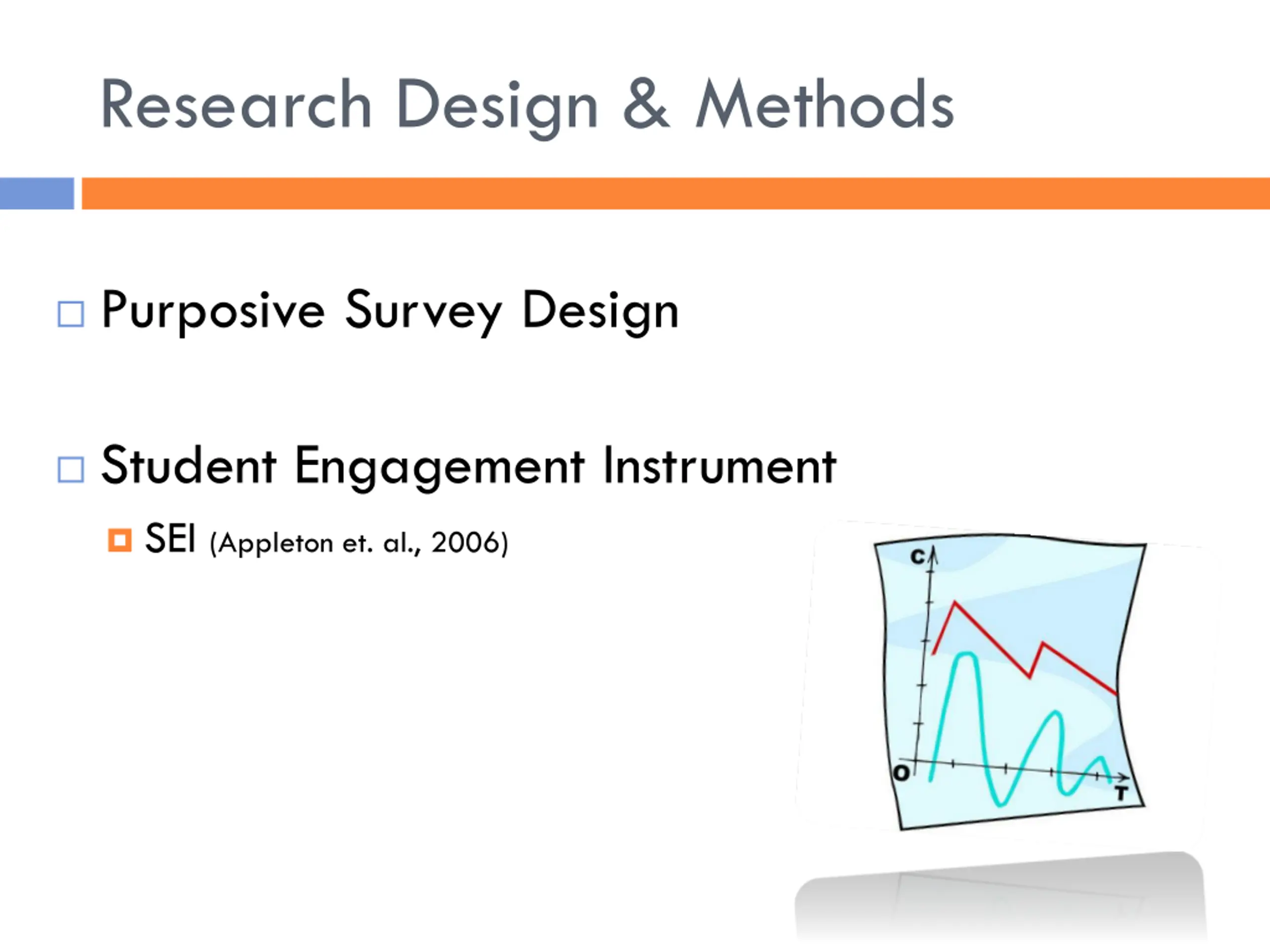 Research Design & Methods

Purposive Survey Design

Student Engagement Instrument

SEI (Appleton et. al., 2006)

C

O

T